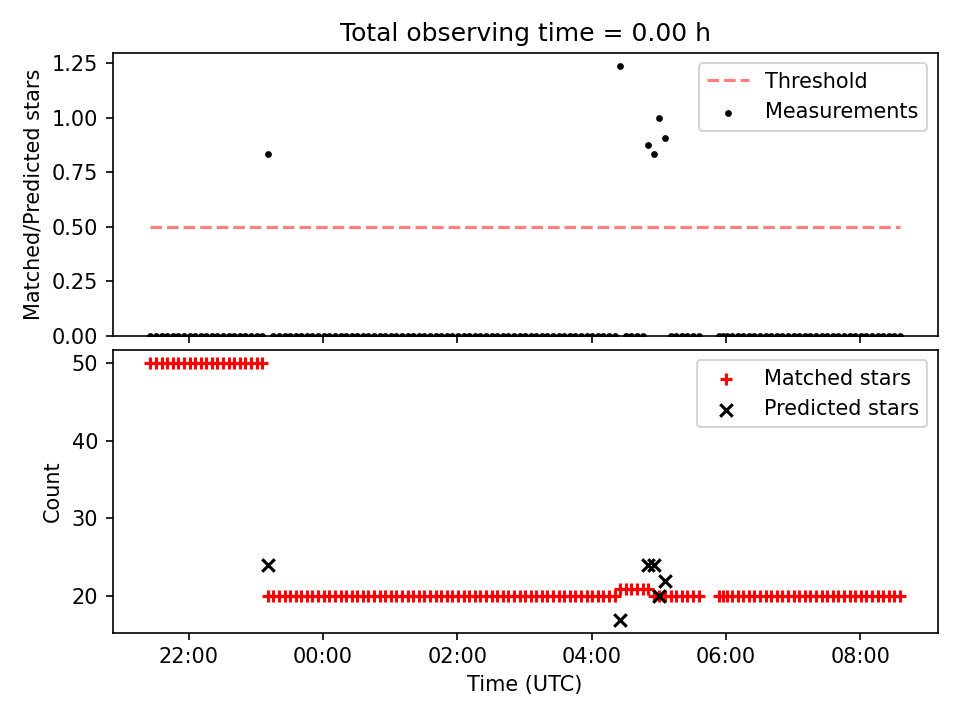 Total observing time = 0.00 h

Matched/Predicted stars

1.25
1.00
0.75
0.50
0.25
0.00

Threshold
Measurements

Count

50
40
30
20

Matched stars
Predicted stars

22:00
00:00
02:00
04:00
06:00
08:00

Time (UTC)